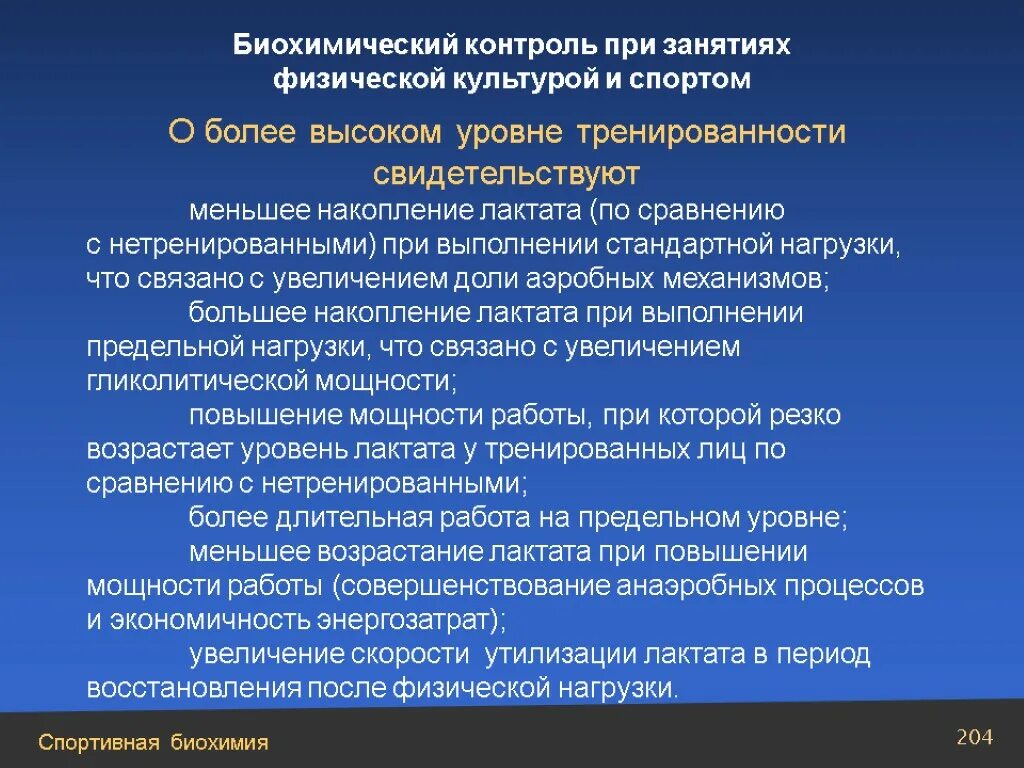 Биохимический контроль при занятиях физической культурой и спортом

О более высоком уровне тренированности свидетельствуют

меньшее накопление лактата (по сравнению с нетренированными) при выполнении стандартной нагрузки, что связано с увеличением доли аэробных механизмов;

большее накопление лактата при выполнении предельной нагрузки, что связано с увеличением гликолитической мощности;

повышение мощности работы, при которой резко возрастает уровень лактата у тренированных лиц по сравнению с нетренированными;

более длительная работа на предельном уровне;

меньшее возрастание лактата при повышении мощности работы (совершенствование анаэробных процессов и экономичность энергозатрат);

увеличение скорости утилизации лактата в период восстановления после физической нагрузки.

Спортивная биохимия

204